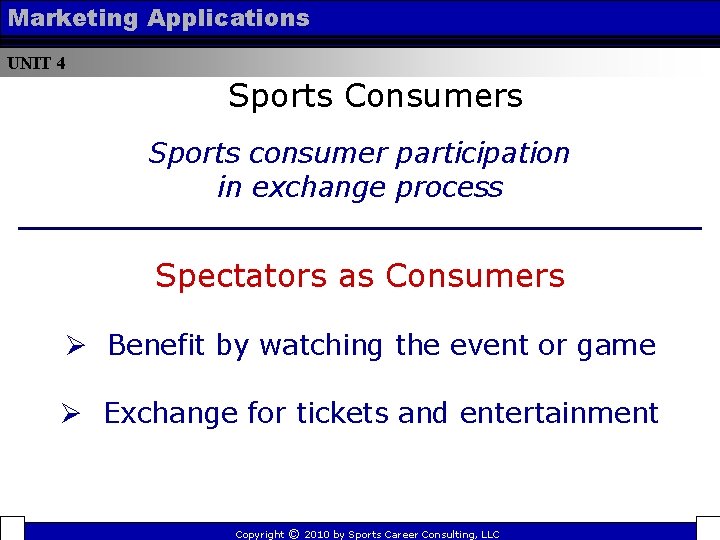 Marketing Applications

UNIT 4

Sports Consumers

Sports consumer participation in exchange process

Spectators as Consumers

➢ Benefit by watching the event or game

➢ Exchange for tickets and entertainment

Copyright © 2010 by Sports Career Consulting, LLC